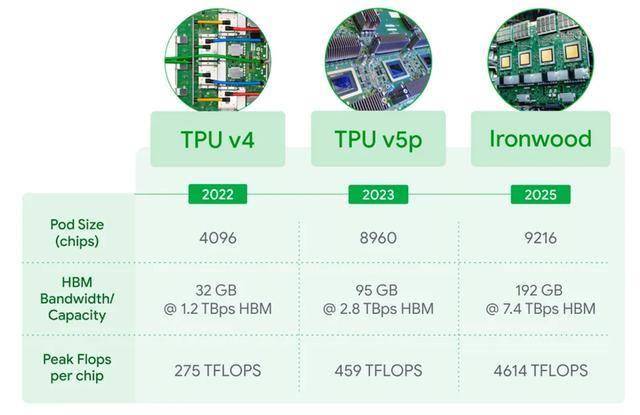 | | TPU v4 | TPU v5p | Ironwood |
|---|---|---|---|
| | 2022 | 2023 | 2025 |
| Pod Size (chips) | 4096 | 8960 | 9216 |
| HBM Bandwidth/ Capacity | 32 GB @ 1.2 TBps HBM | 95 GB @ 2.8 TBps HBM | 192 GB @ 7.4 TBps HBM |
| Peak Flops per chip | 275 TFLOPS | 459 TFLOPS | 4614 TFLOPS |